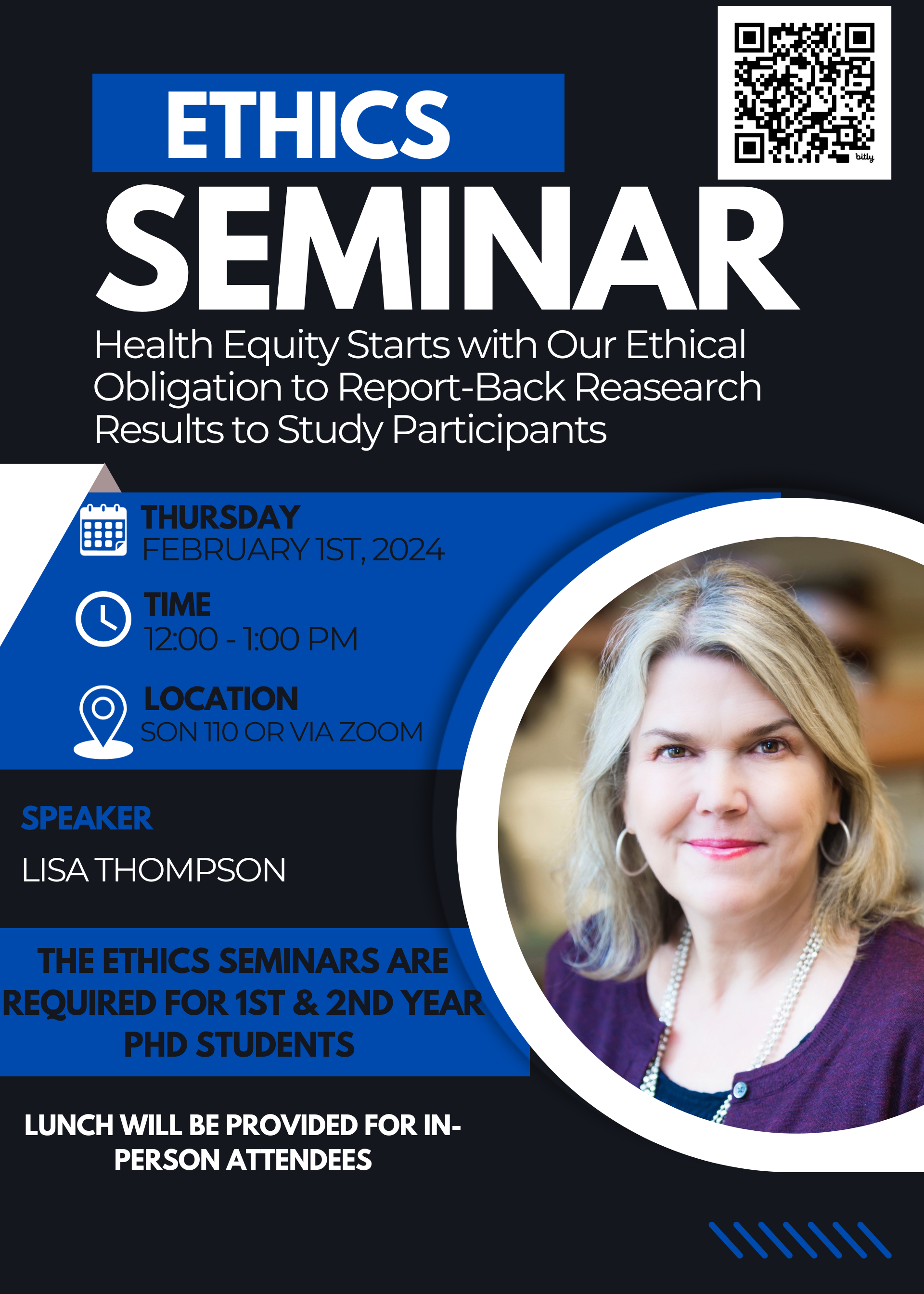 bitly

ETHICS

SEMINAR

Health Equity Starts with Our Ethical Obligation to Report-Back Reasearch Results to Study Participants

THURSDAY
FEBRUARY 1ST, 2024

TIME
12:00 - 1:00 PM

LOCATION
SON 110 OR VIA ZOOM

SPEAKER

LISA THOMPSON

THE ETHICS SEMINARS ARE REQUIRED FOR 1ST & 2ND YEAR PHD STUDENTS

LUNCH WILL BE PROVIDED FOR IN-PERSON ATTENDEES